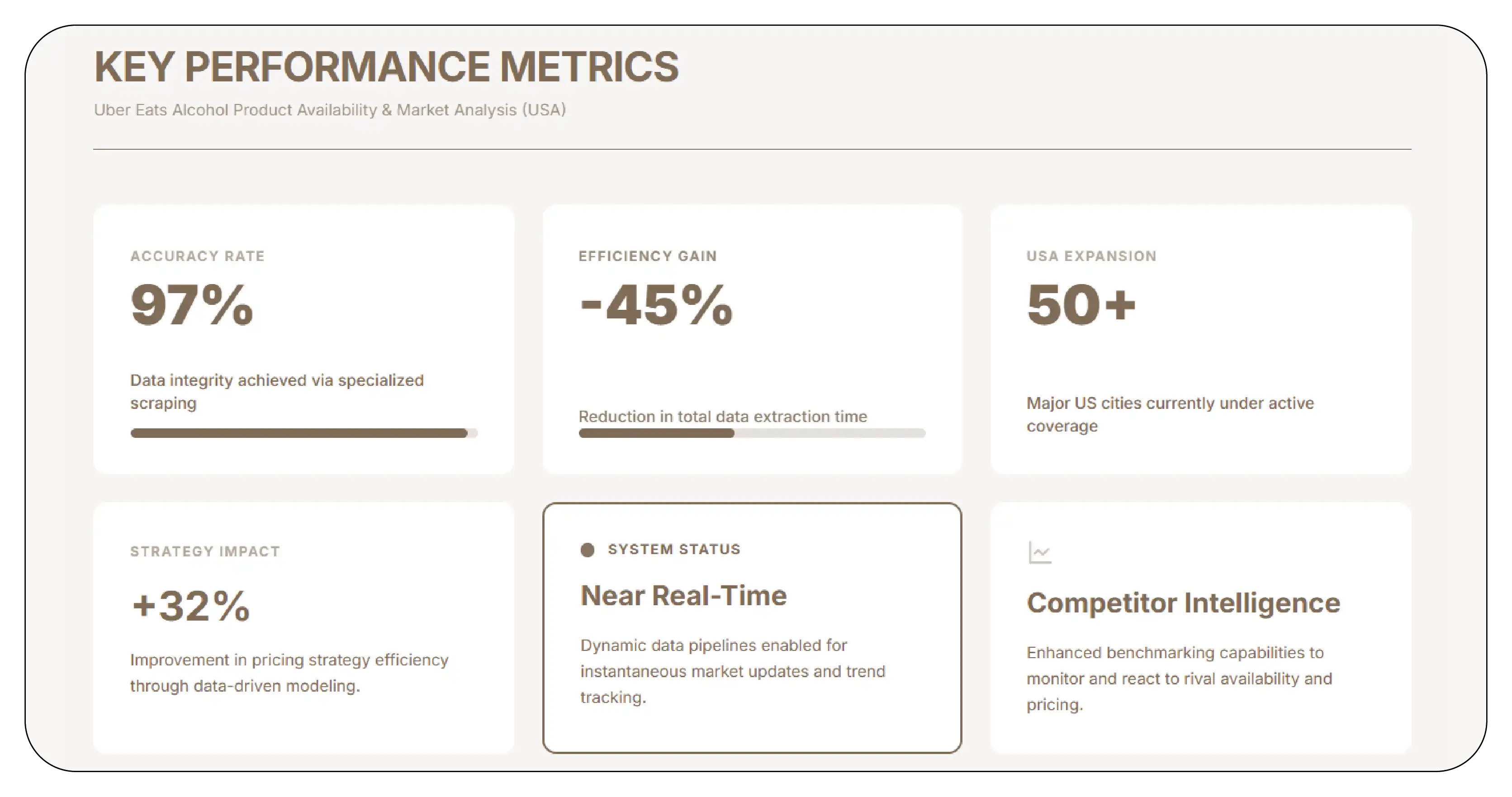 KEY PERFORMANCE METRICS

Uber Eats Alcohol Product Availability & Market Analysis (USA)

ACCURACY RATE

97%

Data integrity achieved via specialized scraping

EFFICIENCY GAIN

-45%

Reduction in total data extraction time

USA EXPANSION

50+

Major US cities currently under active coverage

STRATEGY IMPACT

+32%

Improvement in pricing strategy efficiency through data-driven modeling.

SYSTEM STATUS

Near Real-Time

Dynamic data pipelines enabled for instantaneous market updates and trend tracking.

Competitor Intelligence

Enhanced benchmarking capabilities to monitor and react to rival availability and pricing.